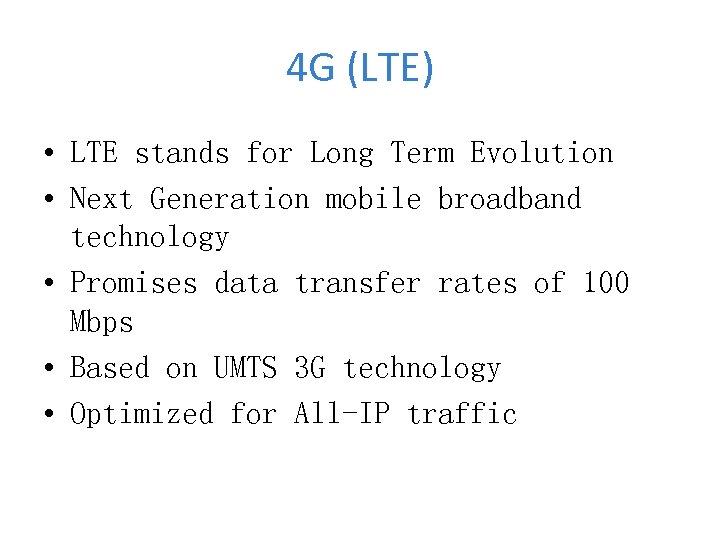 4G (LTE)

• LTE stands for Long Term Evolution
• Next Generation mobile broadband technology
• Promises data transfer rates of 100 Mbps
• Based on UMTS 3G technology
• Optimized for All-IP traffic